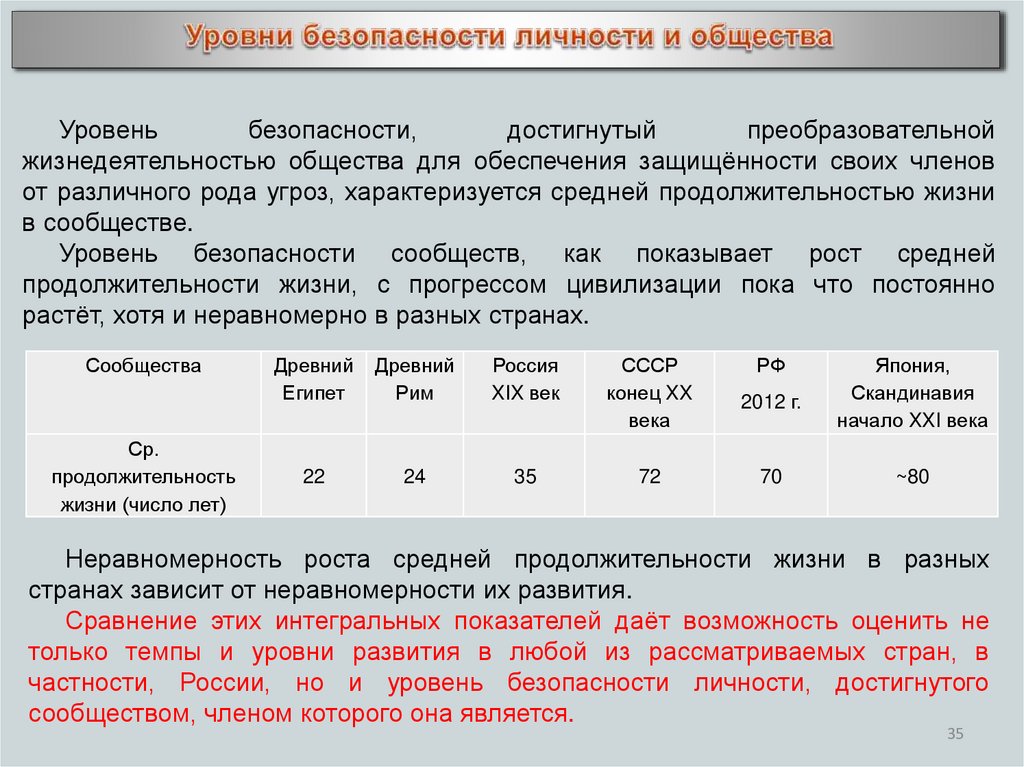 Уровни безопасности личности и общества

Уровень безопасности, достигнутый преобразовательной жизнедеятельностью общества для обеспечения защищённости своих членов от различного рода угроз, характеризуется средней продолжительностью жизни в сообществе.

Уровень безопасности сообществ, как показывает рост средней продолжительности жизни, с прогрессом цивилизации пока что постоянно растёт, хотя и неравномерно в разных странах.

| Сообщества | Древний Египет | Древний Рим | Россия XIX век | СССР конец XX века | РФ 2012 г. | Япония, Скандинавия начало XXI века |
|---|---|---|---|---|---|---|
| Ср. продолжительность жизни (число лет) | 22 | 24 | 35 | 72 | 70 | ~80 |

Неравномерность роста средней продолжительности жизни в разных странах зависит от неравномерности их развития.

Сравнение этих интегральных показателей даёт возможность оценить не только темпы и уровни развития в любой из рассматриваемых стран, в частности, России, но и уровень безопасности личности, достигнутого сообществом, членом которого она является.

35